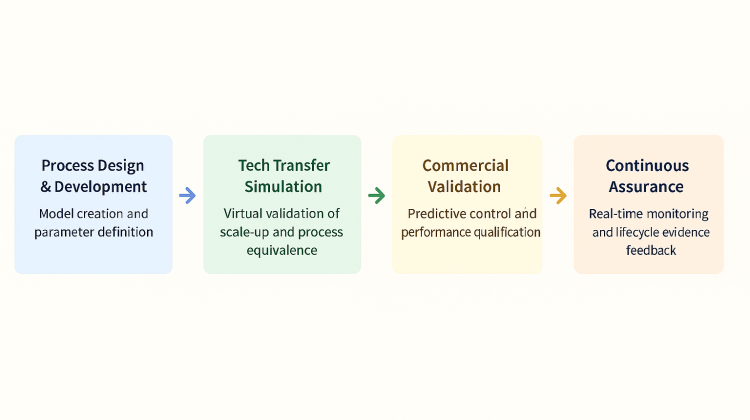 Process Design & Development

Model creation and parameter definition

Tech Transfer Simulation

Virtual validation of scale-up and process equivalence

Commercial Validation

Predictive control and performance qualification

Continuous Assurance

Real-time monitoring and lifecycle evidence feedback